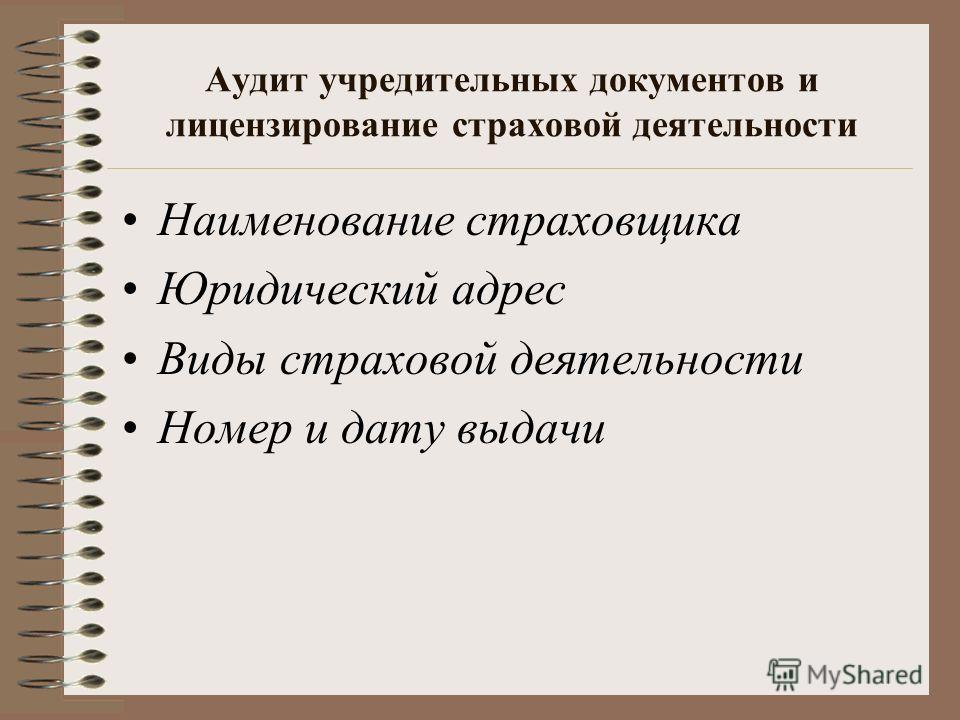 Аудит учредительных документов и лицензирование страховой деятельности

• Наименование страховщика
• Юридический адрес
• Виды страховой деятельности
• Номер и дату выдачи

MyShared